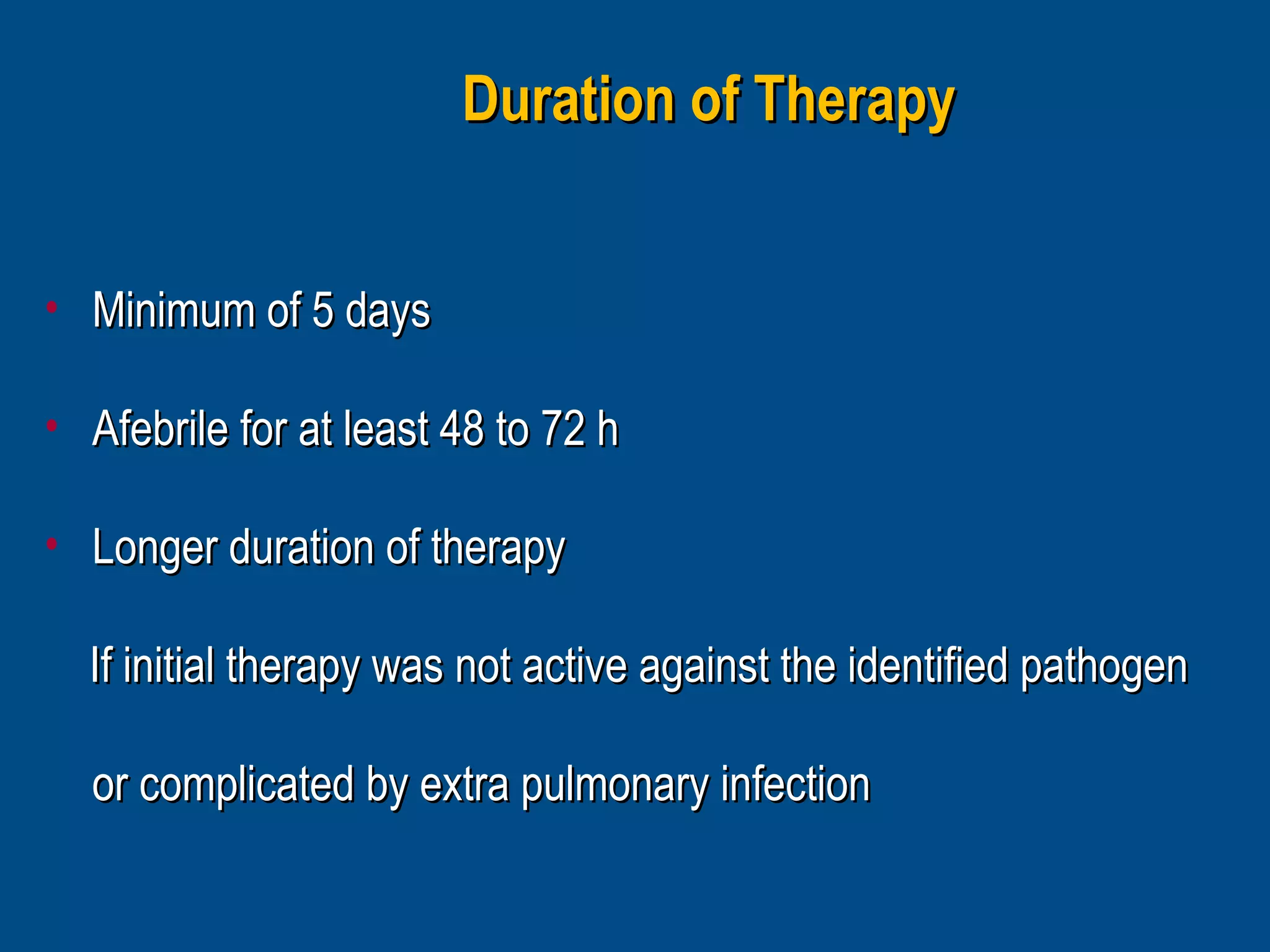 Duration of Therapy

• Minimum of 5 days

• Afebrile for at least 48 to 72 h

• Longer duration of therapy

If initial therapy was not active against the identified pathogen

or complicated by extra pulmonary infection